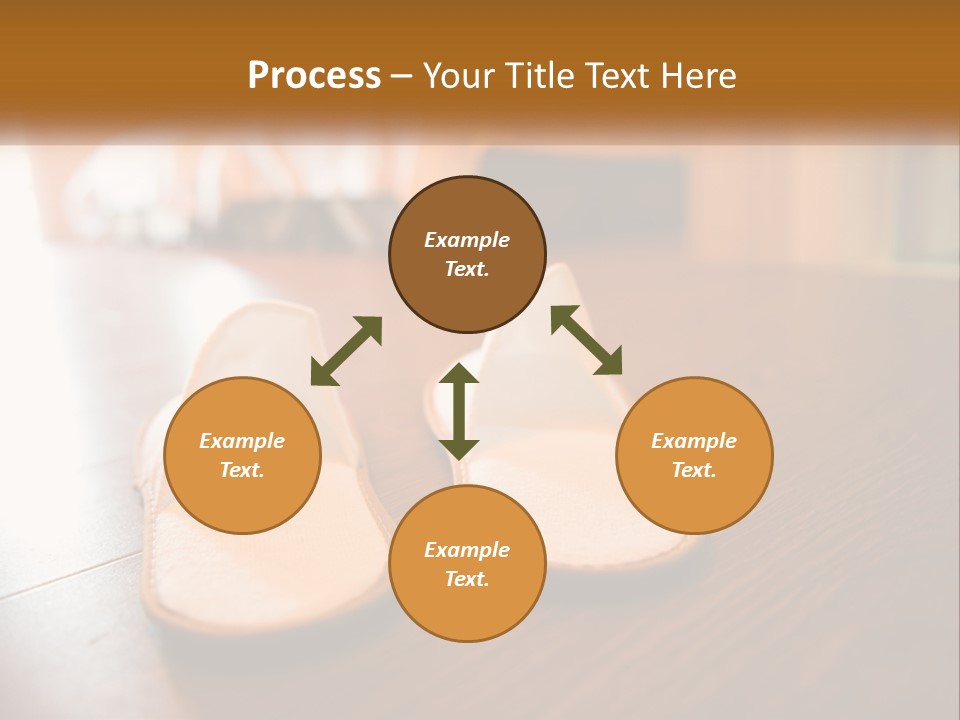 Process – Your Title Text Here

Example Text.

Example Text.

Example Text.

Example Text.